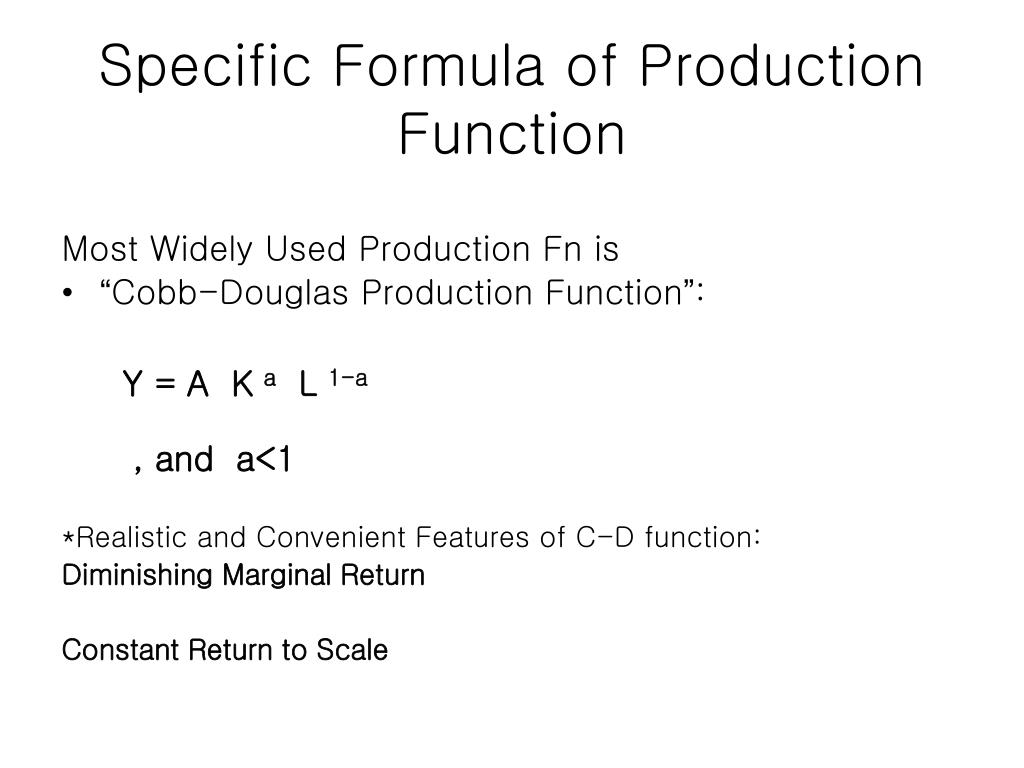 Specific Formula of Production Function

Most Widely Used Production Fn is
• “Cobb-Douglas Production Function”:

$Y = A \; K^{a} \; L^{1-a}$

, and $a<1$

*Realistic and Convenient Features of C-D function:
Diminishing Marginal Return

Constant Return to Scale